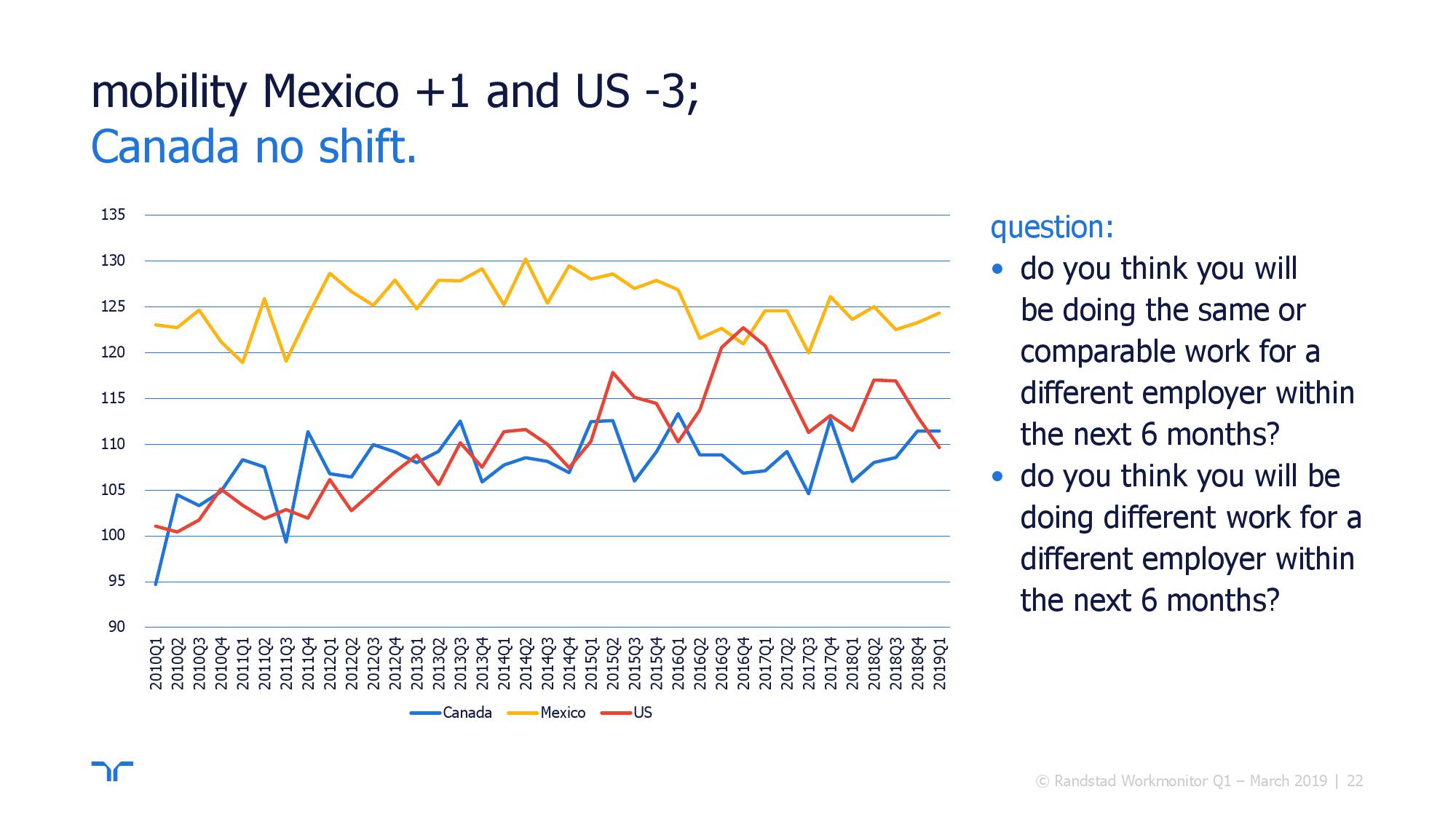 mobility Mexico +1 and US -3;
Canada no shift.

135
130
125
120
115
110
105
100
95
90

2010Q1 2010Q2 2010Q3 2010Q4 2011Q1 2011Q2 2011Q3 2011Q4 2012Q1 2012Q2 2012Q3 2012Q4 2013Q1 2013Q2 2013Q3 2013Q4 2014Q1 2014Q2 2014Q3 2014Q4 2015Q1 2015Q2 2015Q3 2015Q4 2016Q1 2016Q2 2016Q3 2016Q4 2017Q1 2017Q2 2017Q3 2017Q4 2018Q1 2018Q2 2018Q3 2018Q4 2019Q1

Canada Mexico US

question:
• do you think you will be doing the same or comparable work for a different employer within the next 6 months?
• do you think you will be doing different work for a different employer within the next 6 months?

© Randstad Workmonitor Q1 – March 2019 | 22